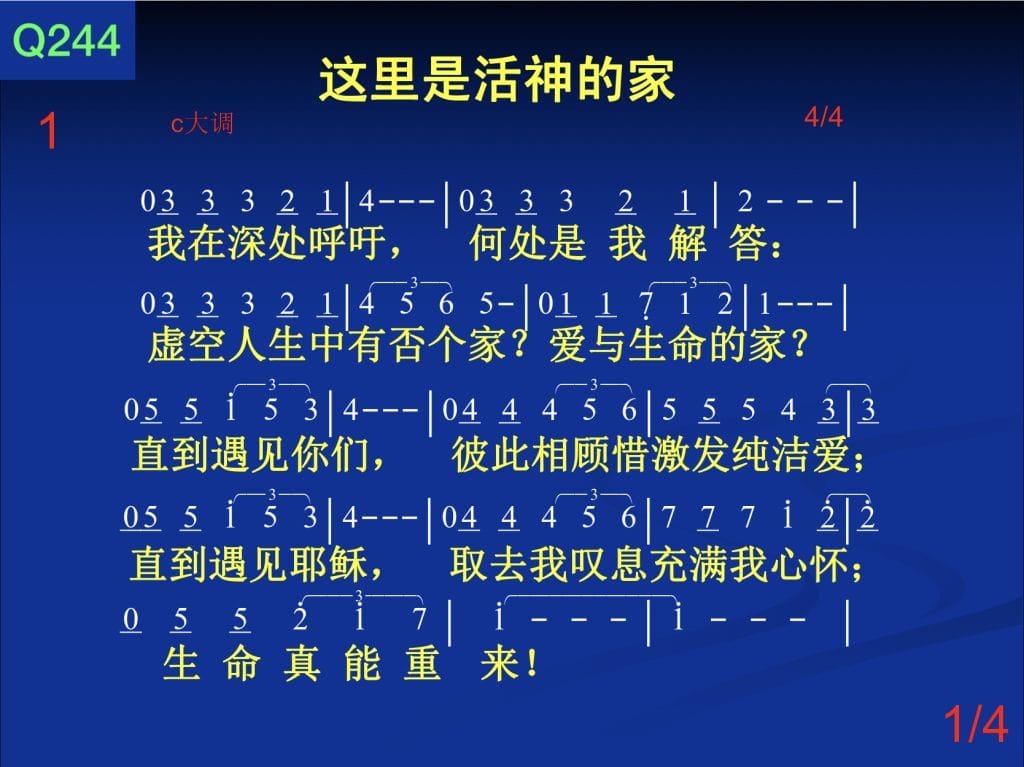 Q244

这里是活神的家

1

c大调

4/4

03 3 3 2 1 | 4 - - - | 03 3 3 2 1 | 2 - - - |
我在深处呼吁， 何处是 我 解 答：

03 3 3 2 1 | 4 5 6 5 - | 01 1 7 1 2 | 1 - - - |
虚空人生中有否个家？爱与生命的家？

05 5 1 5 3 | 4 - - - | 04 4 4 5 6 | 5 5 5 4 3 | 3
直到遇见你们， 彼此相顾惜激发纯洁爱；

05 5 1 5 3 | 4 - - - | 04 4 4 5 6 | 7 7 7 1 2 | 2
直到遇见耶稣， 取去我叹息充满我心怀；

0 5 5 2 1 7 | 1 - - - | 1 - - - |
生 命 真 能 重 来！

1/4